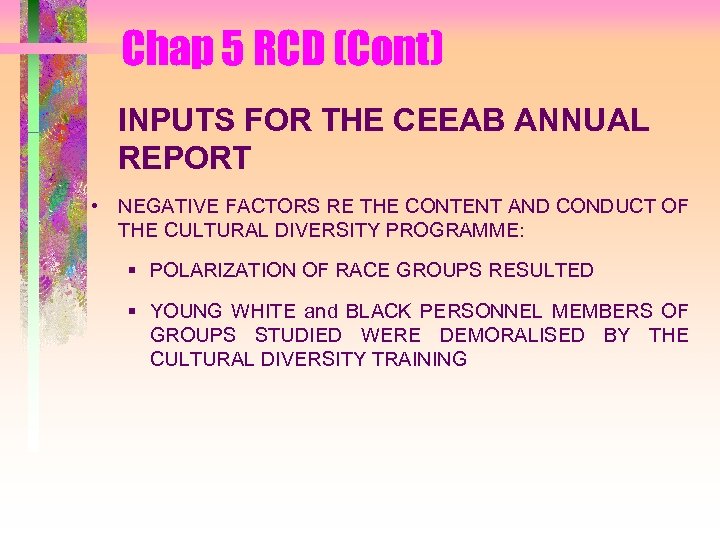 Chap 5 RCD (Cont)

INPUTS FOR THE CEEAB ANNUAL REPORT

• NEGATIVE FACTORS RE THE CONTENT AND CONDUCT OF THE CULTURAL DIVERSITY PROGRAMME:

▪ POLARIZATION OF RACE GROUPS RESULTED

▪ YOUNG WHITE and BLACK PERSONNEL MEMBERS OF GROUPS STUDIED WERE DEMORALISED BY THE CULTURAL DIVERSITY TRAINING